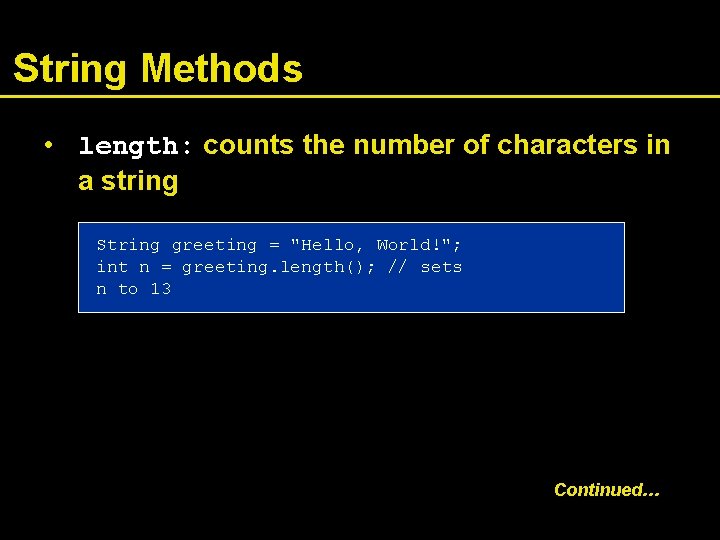 String Methods

• length: counts the number of characters in a string

String greeting = "Hello, World!";
int n = greeting.length(); // sets
n to 13

Continued…